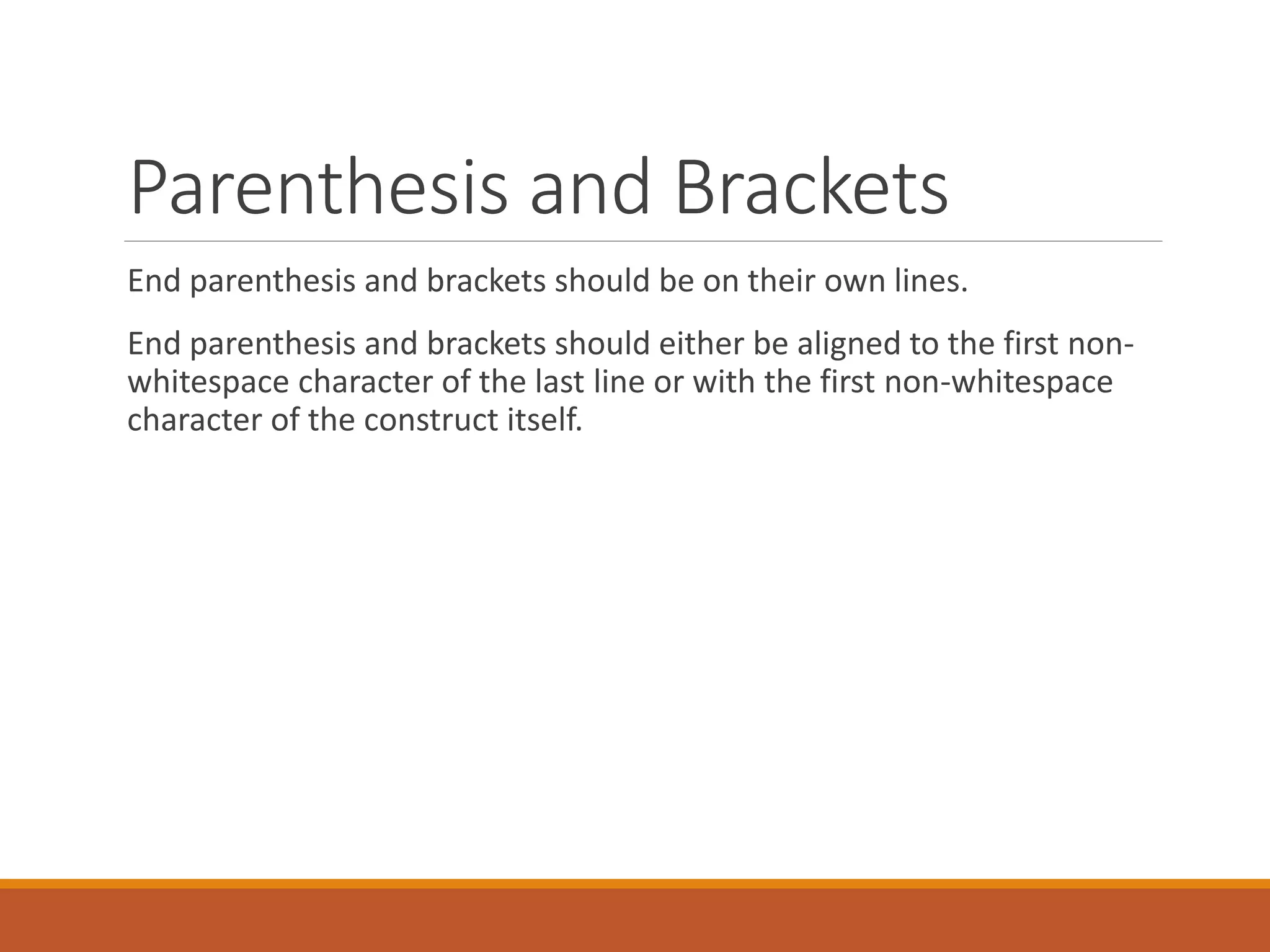 Parenthesis and Brackets

End parenthesis and brackets should be on their own lines.

End parenthesis and brackets should either be aligned to the first non-whitespace character of the last line or with the first non-whitespace character of the construct itself.